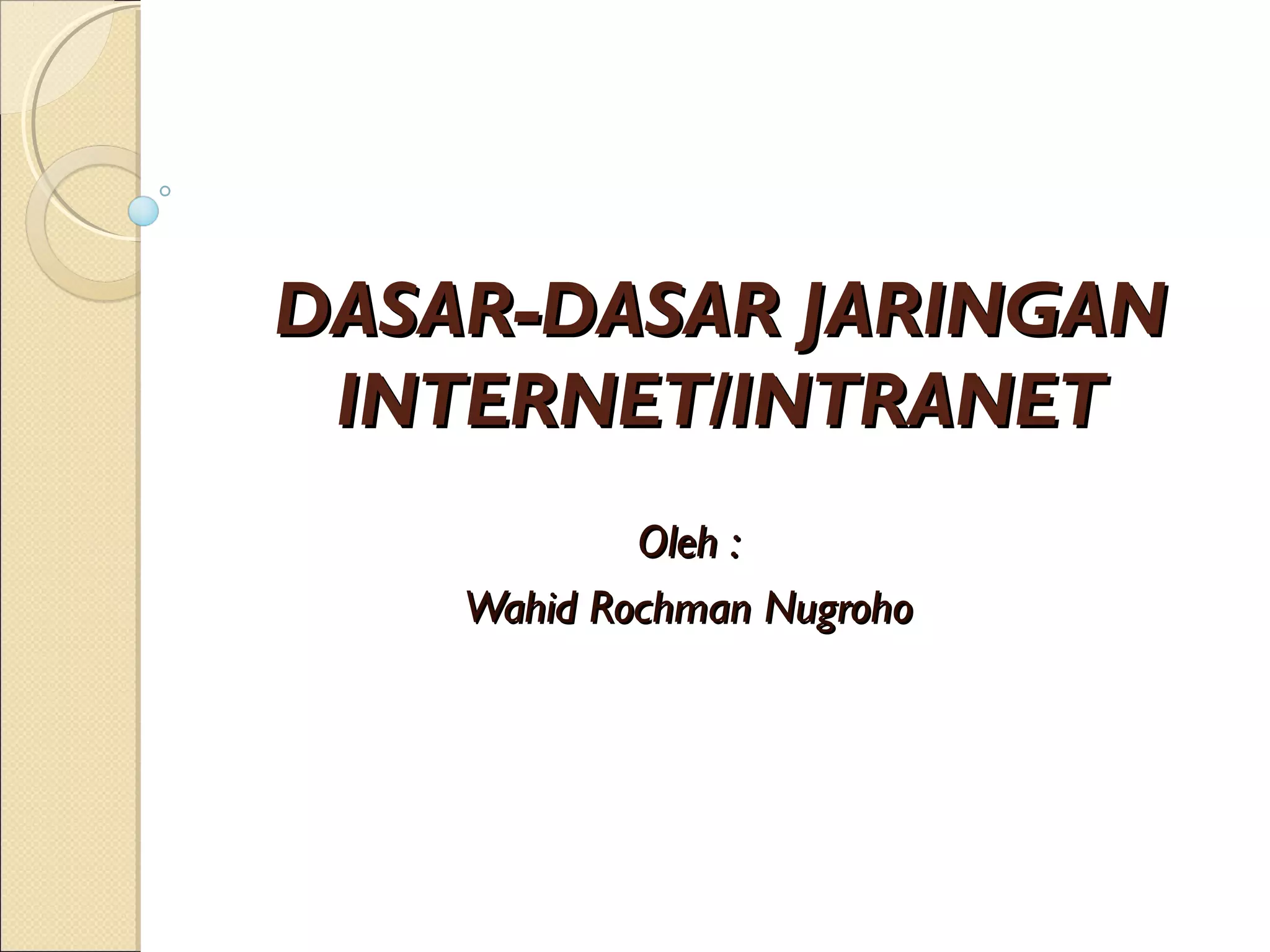 DASAR-DASAR JARINGAN INTERNET/INTRANET

Oleh :
Wahid Rochman Nugroho